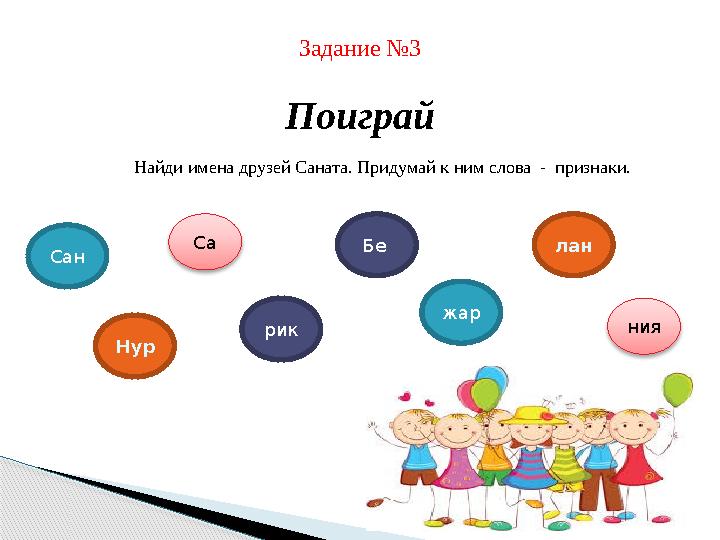 Задание №3

Поиграй

Найди имена друзей Саната. Придумай к ним слова - признаки.

Сан

Са

Бе

лан

Нур

рик

жар

ния